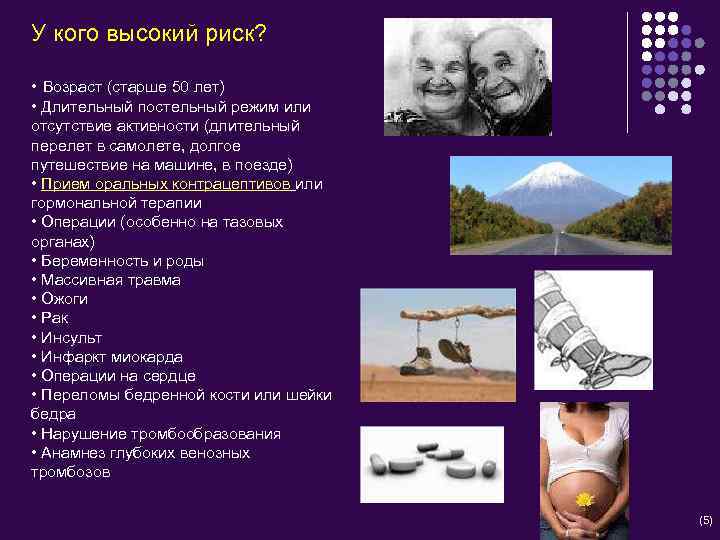 У кого высокий риск?

• Возраст (старше 50 лет)
• Длительный постельный режим или отсутствие активности (длительный перелет в самолете, долгое путешествие на машине, в поезде)
• Прием оральных контрацептивов или гормональной терапии
• Операции (особенно на тазовых органах)
• Беременность и роды
• Массивная травма
• Ожоги
• Рак
• Инсульт
• Инфаркт миокарда
• Операции на сердце
• Переломы бедренной кости или шейки бедра
• Нарушение тромбообразования
• Анамнез глубоких венозных тромбозов

(5)